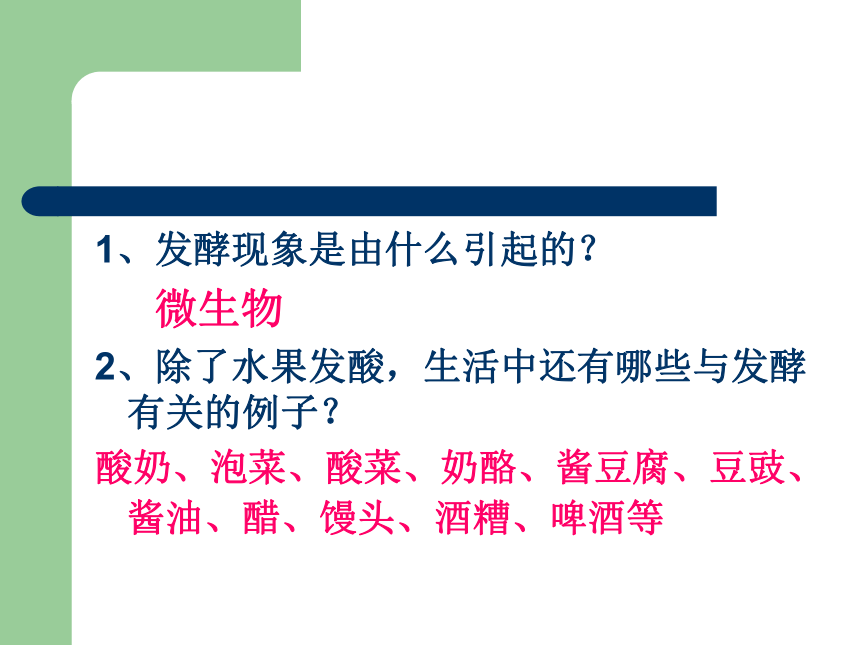 1、发酵现象是由什么引起的？

微生物

2、除了水果发酸，生活中还有哪些与发酵有关的例子？

酸奶、泡菜、酸菜、奶酪、酱豆腐、豆豉、酱油、醋、馒头、酒糟、啤酒等